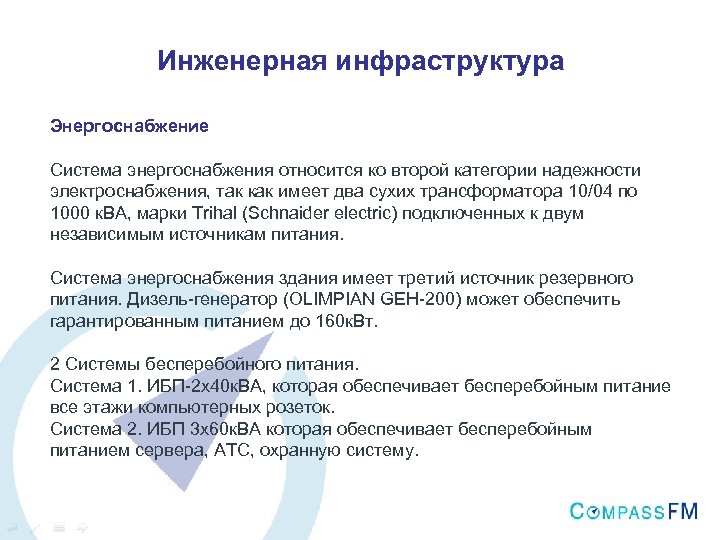 Инженерная инфраструктура

Энергоснабжение

Система энергоснабжения относится ко второй категории надежности электроснабжения, так как имеет два сухих трансформатора 10/04 по 1000 кВА, марки Trihal (Schnaider electric) подключенных к двум независимым источникам питания.

Система энергоснабжения здания имеет третий источник резервного питания. Дизель-генератор (OLIMPIAN GEH-200) может обеспечить гарантированным питанием до 160кВт.

2 Системы бесперебойного питания.
Система 1. ИБП-2х40кВА, которая обеспечивает бесперебойным питание все этажи компьютерных розеток.
Система 2. ИБП 3х60кВА которая обеспечивает бесперебойным питанием сервера, АТС, охранную систему.

COMPASSFM